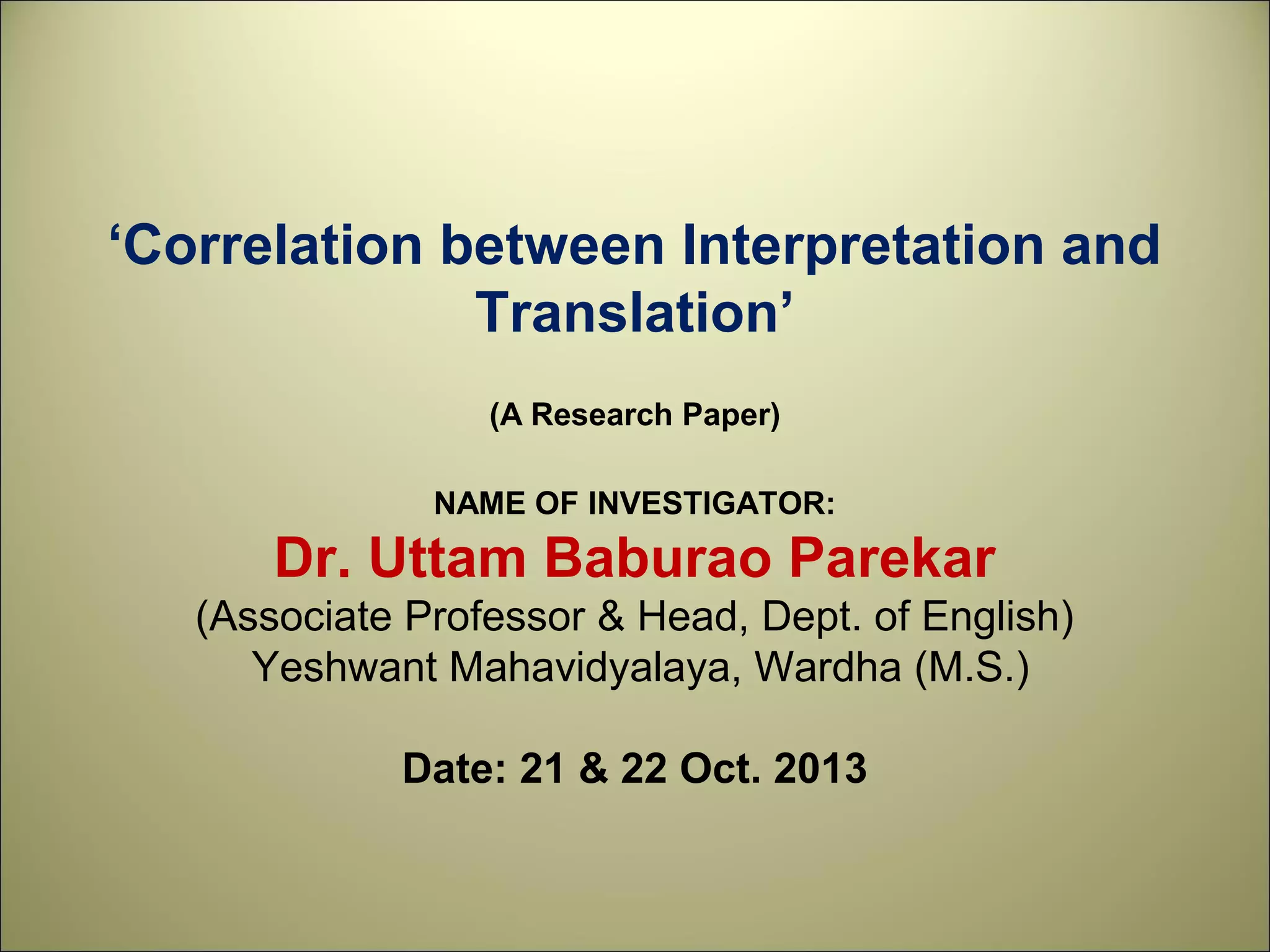 ‘Correlation between Interpretation and Translation’

(A Research Paper)

NAME OF INVESTIGATOR:
Dr. Uttam Baburao Parekar
(Associate Professor & Head, Dept. of English)
Yeshwant Mahavidyalaya, Wardha (M.S.)

Date: 21 & 22 Oct. 2013